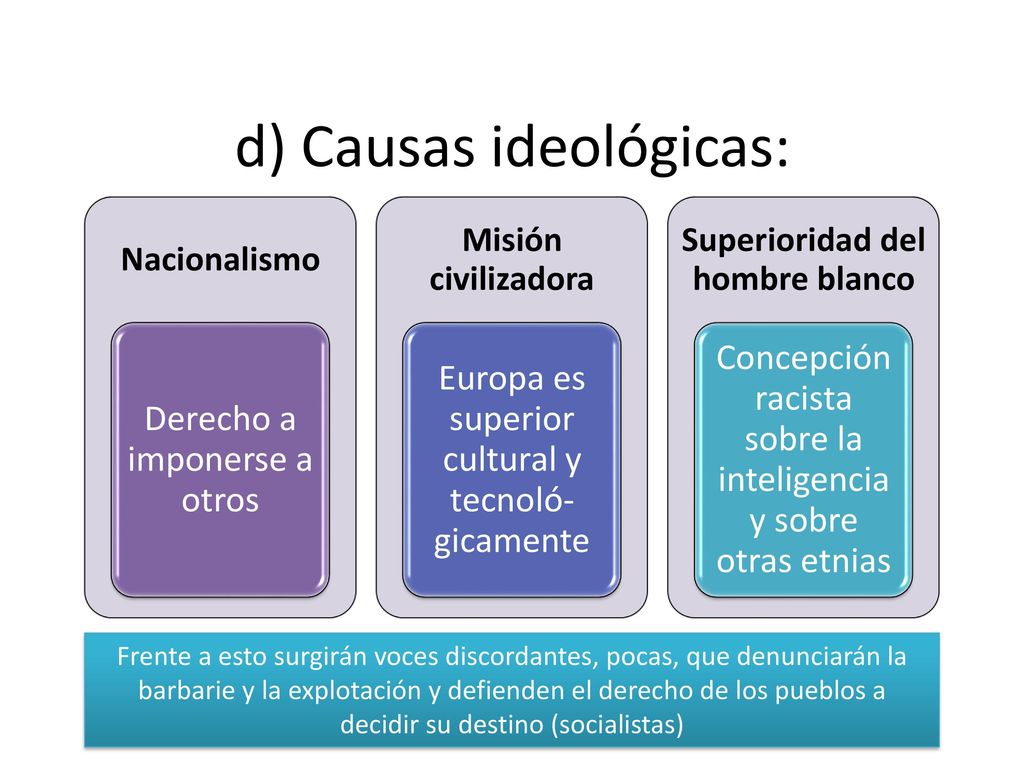 d) Causas ideológicas:

Nacionalismo

Derecho a imponerse a otros

Misión civilizadora

Europa es superior cultural y tecnológicamente

Superioridad del hombre blanco

Concepción racista sobre la inteligencia y sobre otras etnias

Frente a esto surgirán voces discordantes, pocas, que denunciarán la barbarie y la explotación y defienden el derecho de los pueblos a decidir su destino (socialistas)